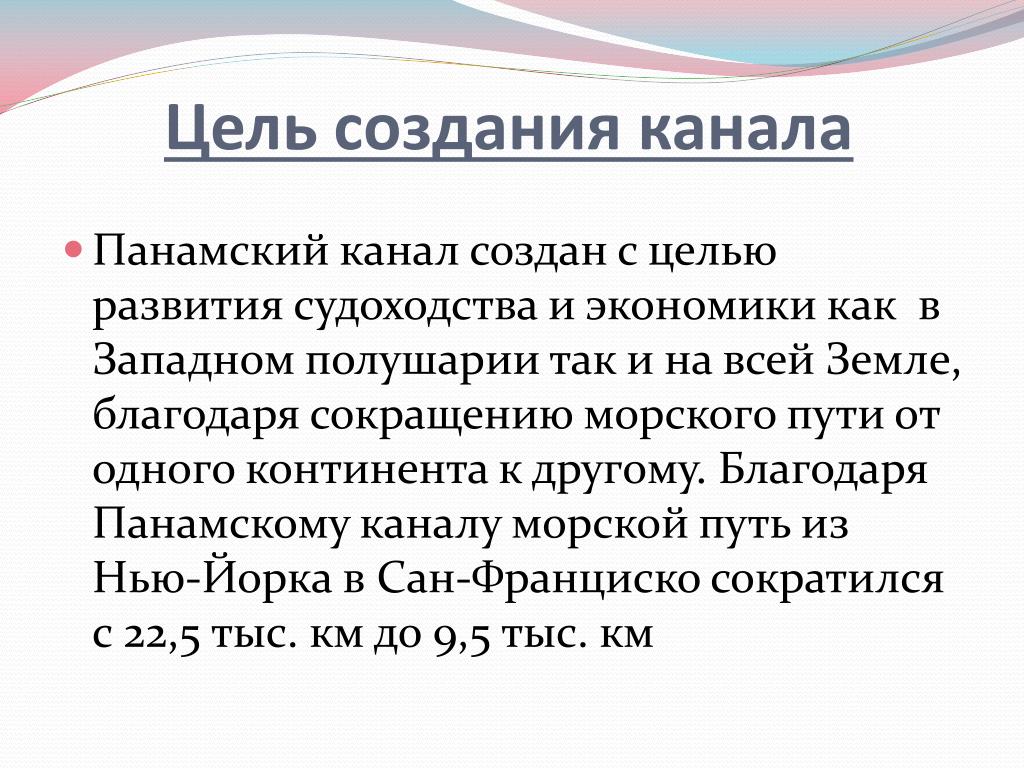 Цель создания канала

Панамский канал создан с целью развития судоходства и экономики как в Западном полушарии так и на всей Земле, благодаря сокращению морского пути от одного континента к другому. Благодаря Панамскому каналу морской путь из Нью-Йорка в Сан-Франциско сократился с 22,5 тыс. км до 9,5 тыс. км